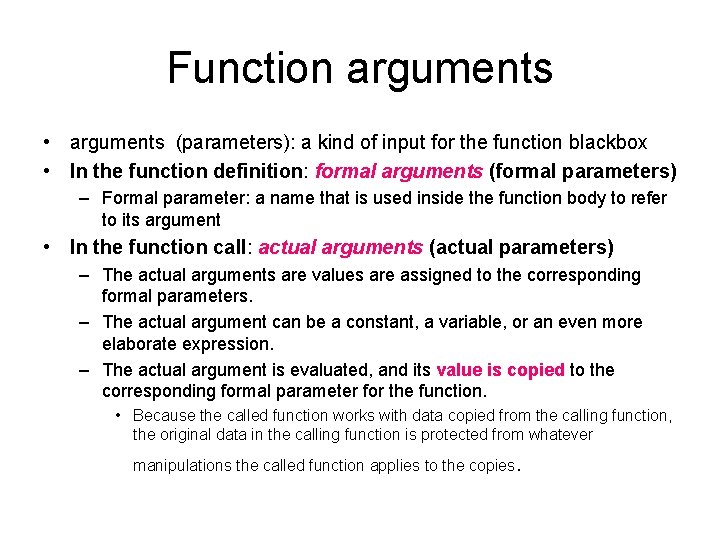 Function arguments

• arguments (parameters): a kind of input for the function blackbox

• In the function definition: formal arguments (formal parameters)

– Formal parameter: a name that is used inside the function body to refer to its argument

• In the function call: actual arguments (actual parameters)

– The actual arguments are values are assigned to the corresponding formal parameters.

– The actual argument can be a constant, a variable, or an even more elaborate expression.

– The actual argument is evaluated, and its value is copied to the corresponding formal parameter for the function.

• Because the called function works with data copied from the calling function, the original data in the calling function is protected from whatever manipulations the called function applies to the copies.